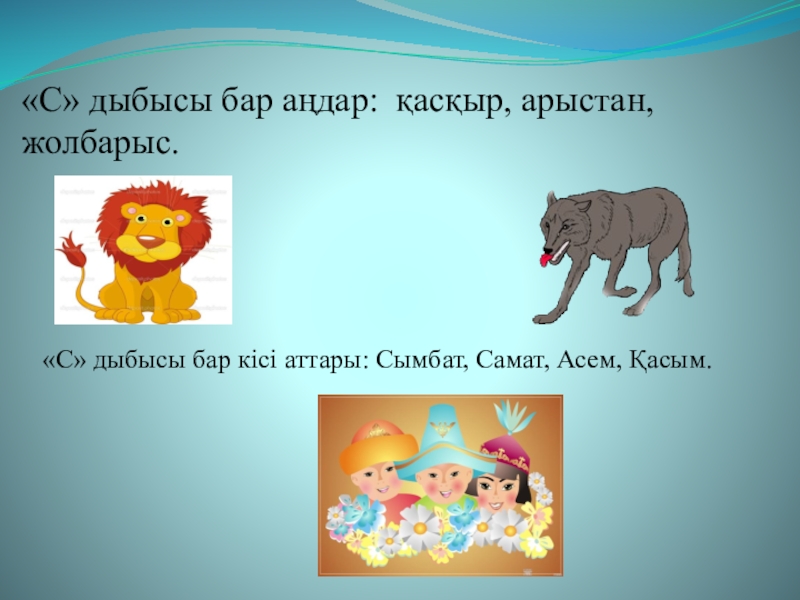 «С» дыбысы бар аңдар: қасқыр, арыстан, жолбарыс.

«С» дыбысы бар кісі аттары: Сымбат, Самат, Асем, Қасым.